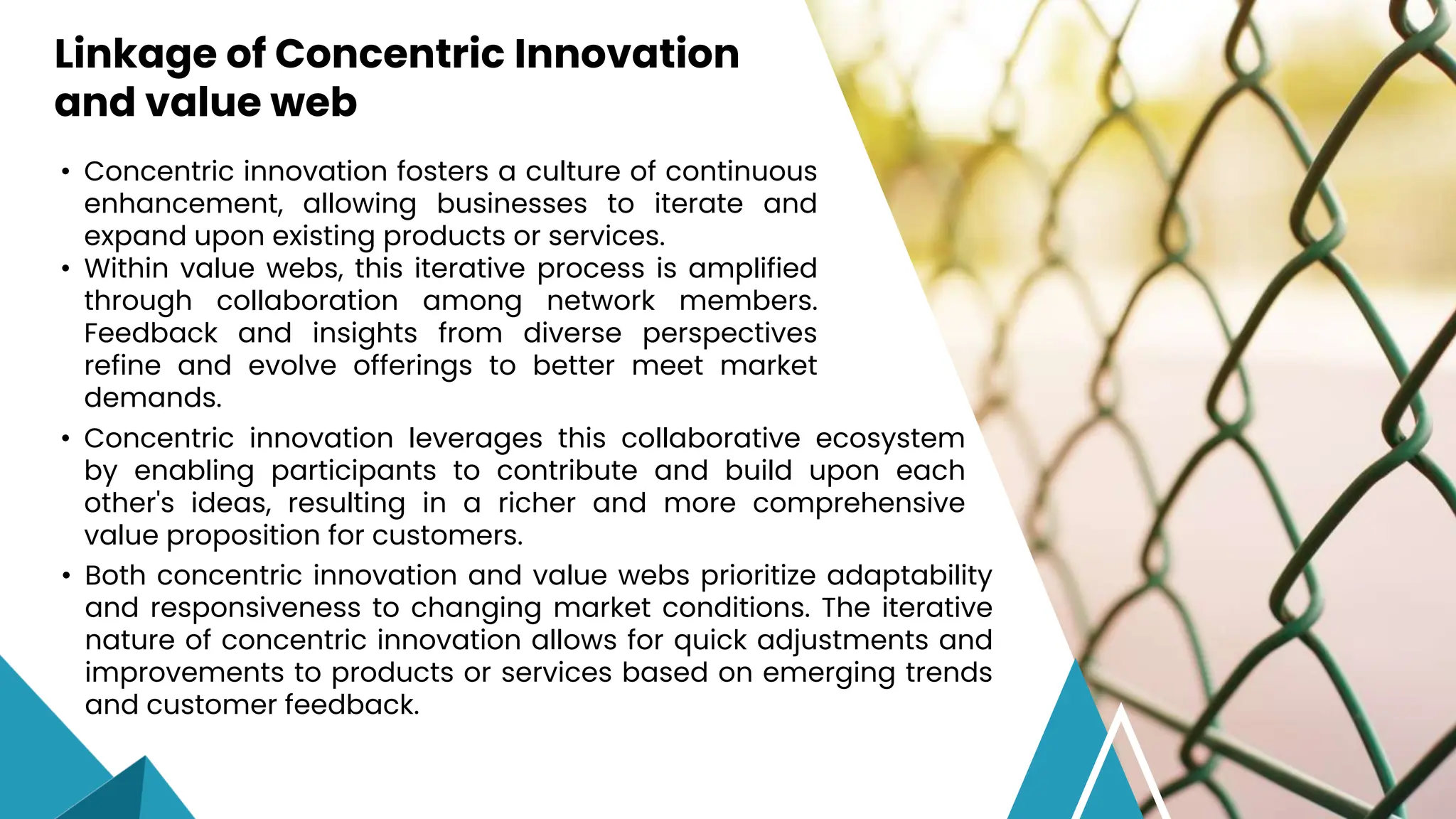 Linkage of Concentric Innovation and value web

• Concentric innovation fosters a culture of continuous enhancement, allowing businesses to iterate and expand upon existing products or services.
• Within value webs, this iterative process is amplified through collaboration among network members. Feedback and insights from diverse perspectives refine and evolve offerings to better meet market demands.
• Concentric innovation leverages this collaborative ecosystem by enabling participants to contribute and build upon each other's ideas, resulting in a richer and more comprehensive value proposition for customers.
• Both concentric innovation and value webs prioritize adaptability and responsiveness to changing market conditions. The iterative nature of concentric innovation allows for quick adjustments and improvements to products or services based on emerging trends and customer feedback.